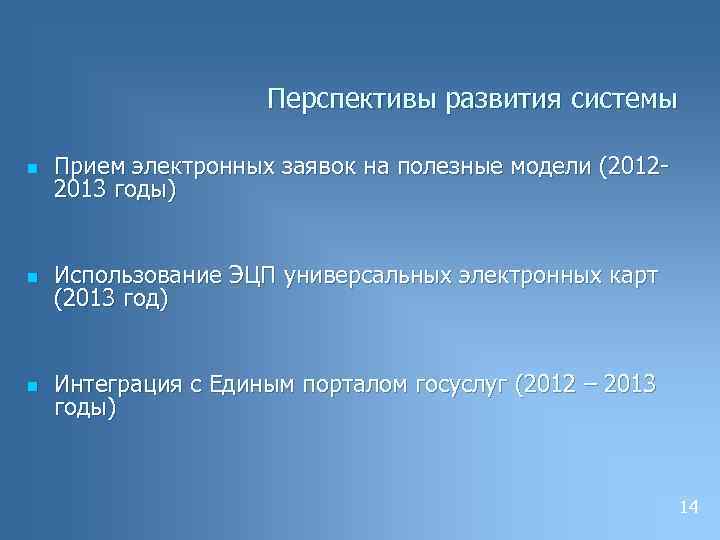 Перспективы развития системы

- Прием электронных заявок на полезные модели (2012-2013 годы)

- Использование ЭЦП универсальных электронных карт (2013 год)

- Интеграция с Единым порталом госуслуг (2012 – 2013 годы)

14